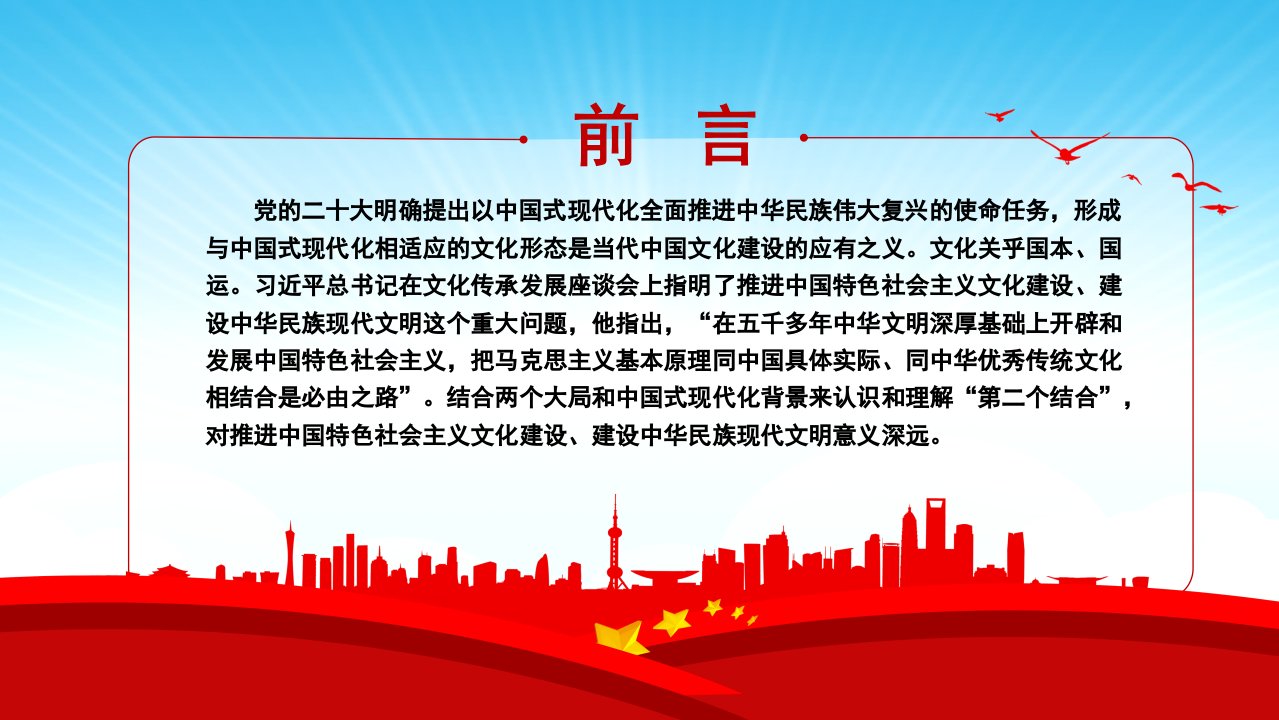 前　言

党的二十大明确提出以中国式现代化全面推进中华民族伟大复兴的使命任务，形成与中国式现代化相适应的文化形态是当代中国文化建设的应有之义。文化关乎国本、国运。习近平总书记在文化传承发展座谈会上指明了推进中国特色社会主义文化建设、建设中华民族现代文明这个重大问题，他指出，“在五千多年中华文明深厚基础上开辟和发展中国特色社会主义，把马克思主义基本原理同中国具体实际、同中华优秀传统文化相结合是必由之路”。结合两个大局和中国式现代化背景来认识和理解“第二个结合”，对推进中国特色社会主义文化建设、建设中华民族现代文明意义深远。